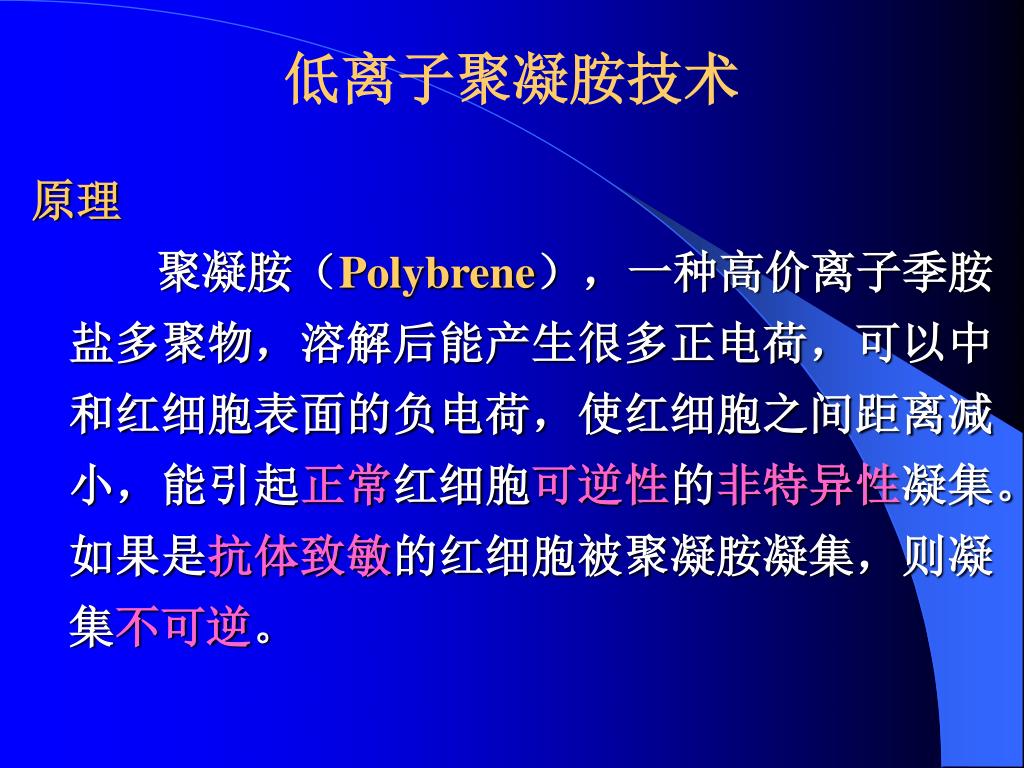 低离子聚凝胺技术

原理

聚凝胺（Polybrene），一种高价离子季胺盐多聚物，溶解后能产生很多正电荷，可以中和红细胞表面的负电荷，使红细胞之间距离减小，能引起正常红细胞可逆性的非特异性凝集。如果是抗体致敏的红细胞被聚凝胺凝集，则凝集不可逆。